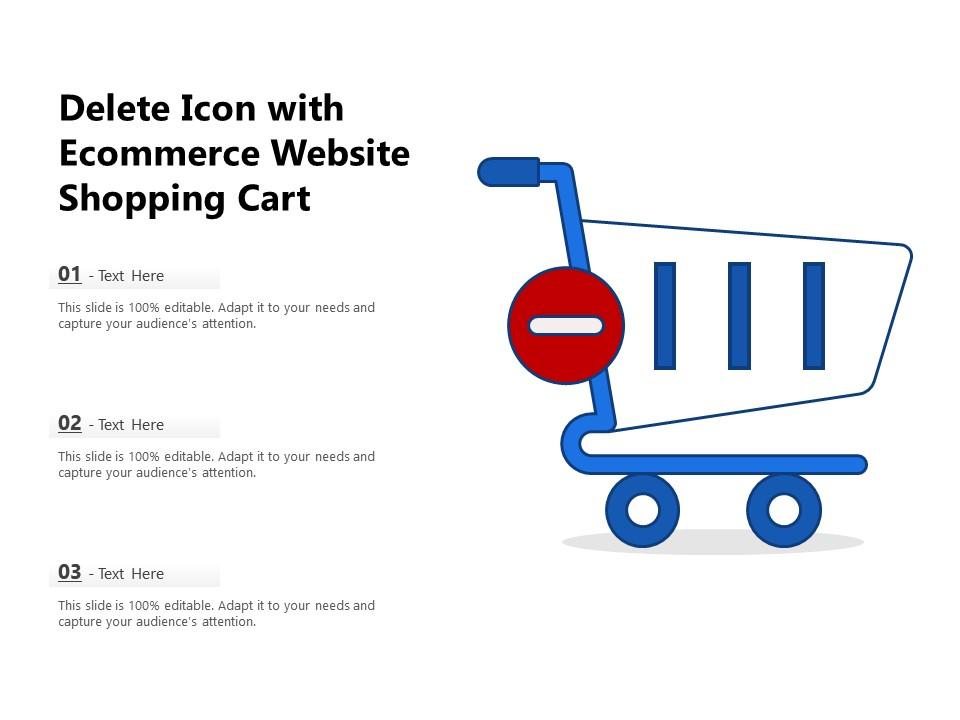 Delete Icon with Ecommerce Website Shopping Cart

01 - Text Here

This slide is 100% editable. Adapt it to your needs and capture your audience's attention.

02 - Text Here

This slide is 100% editable. Adapt it to your needs and capture your audience's attention.

03 - Text Here

This slide is 100% editable. Adapt it to your needs and capture your audience's attention.